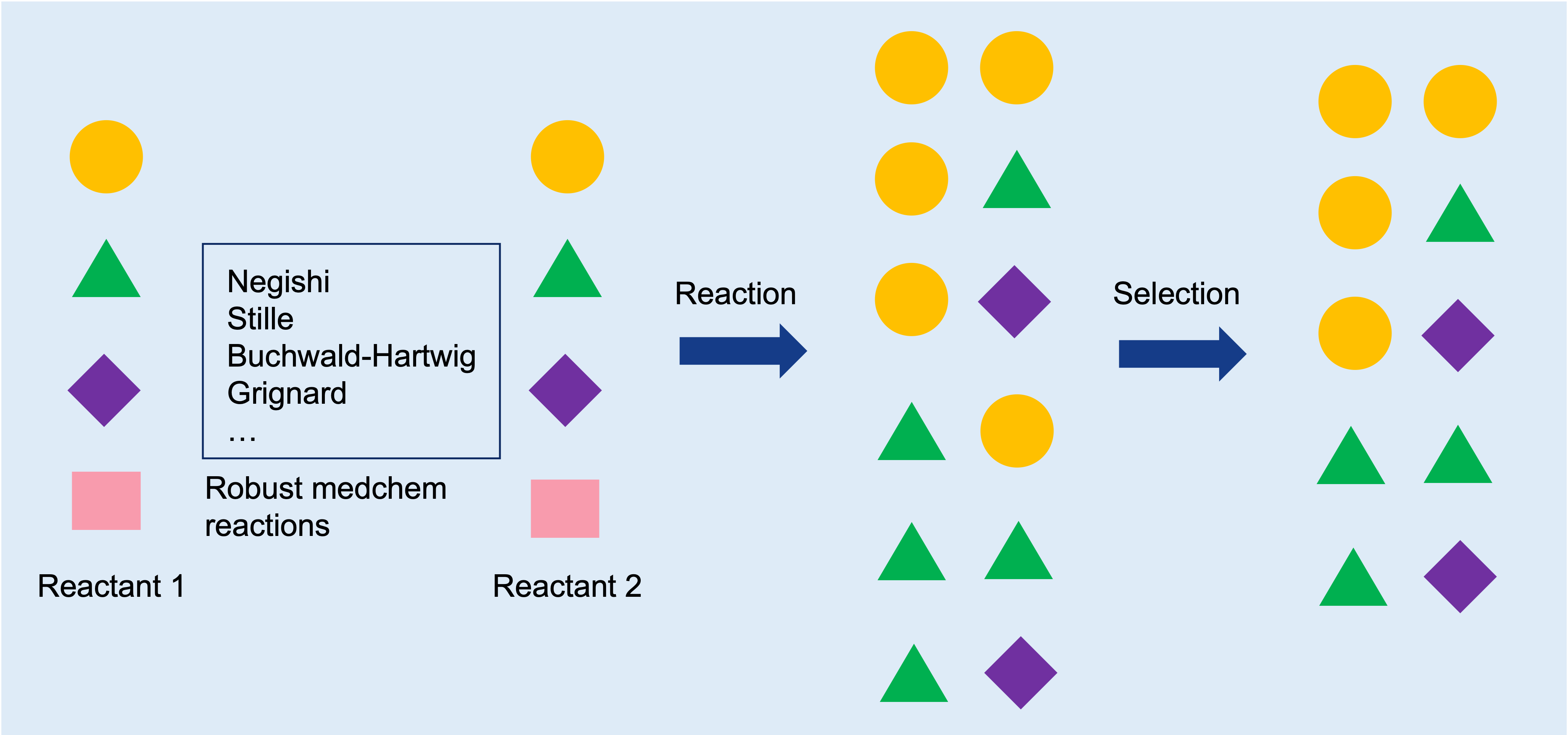 Negishi
Stille
Buchwald-Hartwig
Grignard
…

Robust medchem reactions

Reactant 1

Reactant 2

Reaction

Selection